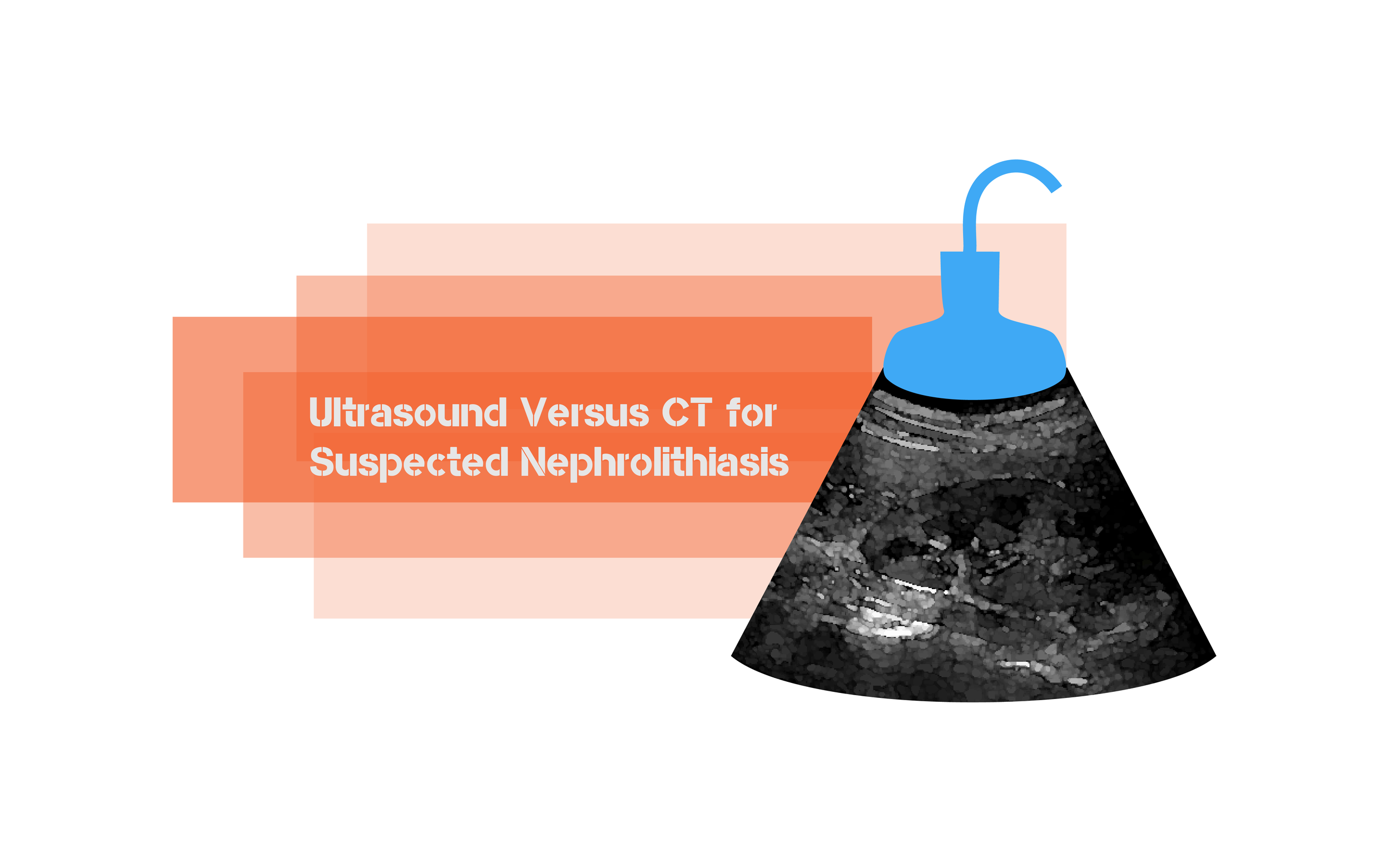 Ultrasound Versus CT for Suspected Nephrolithiasis